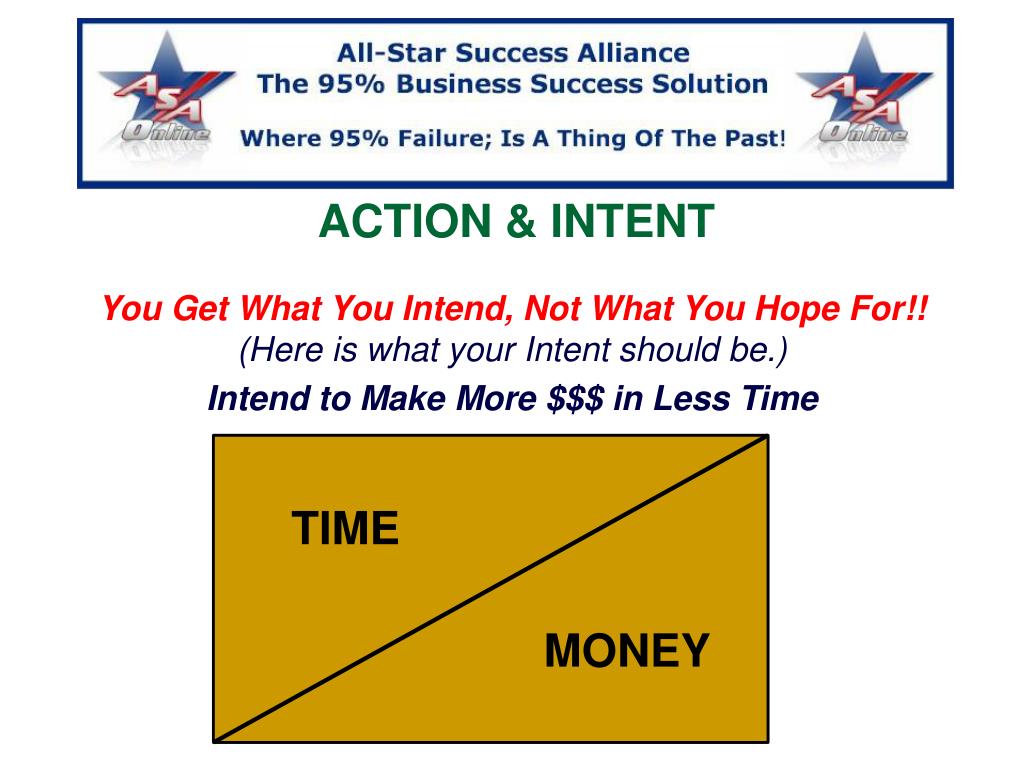 ASA Online

All-Star Success Alliance
The 95% Business Success Solution
Where 95% Failure; Is A Thing Of The Past!

ASA Online

ACTION & INTENT

You Get What You Intend, Not What You Hope For!!
(Here is what your Intent should be.)

Intend to Make More \$\$\$ in Less Time

TIME

MONEY